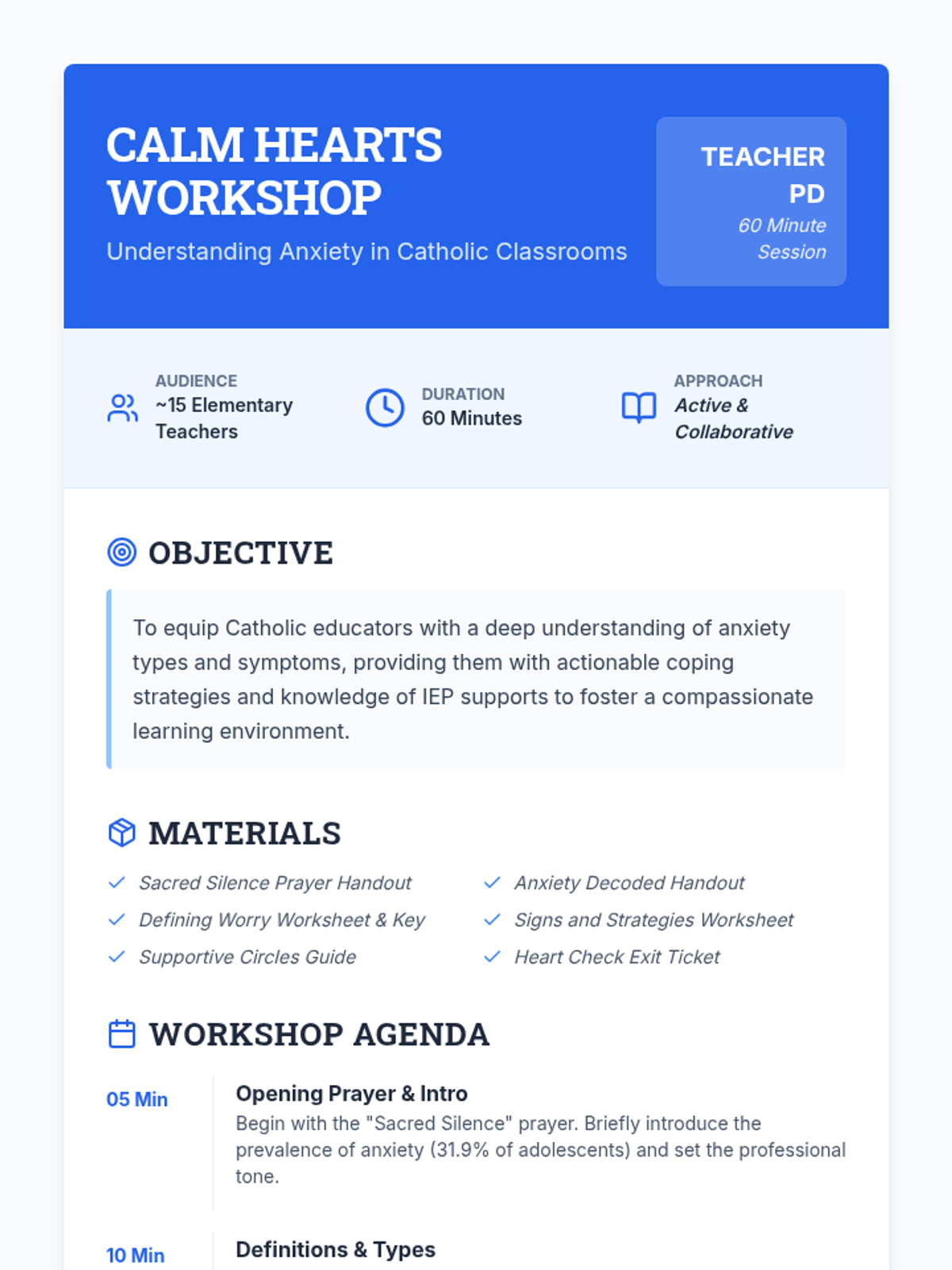 CALM HEARTS WORKSHOP

Understanding Anxiety in Catholic Classrooms

TEACHER PD
60 Minute Session

AUDIENCE
~15 Elementary Teachers

DURATION
60 Minutes

APPROACH
Active & Collaborative

OBJECTIVE

To equip Catholic educators with a deep understanding of anxiety types and symptoms, providing them with actionable coping strategies and knowledge of IEP supports to foster a compassionate learning environment.

MATERIALS

Sacred Silence Prayer Handout
Defining Worry Worksheet & Key
Supportive Circles Guide
Anxiety Decoded Handout
Signs and Strategies Worksheet
Heart Check Exit Ticket

WORKSHOP AGENDA

05 Min
Opening Prayer & Intro
Begin with the "Sacred Silence" prayer. Briefly introduce the prevalence of anxiety (31.9% of adolescents) and set the professional tone.

10 Min
Definitions & Types